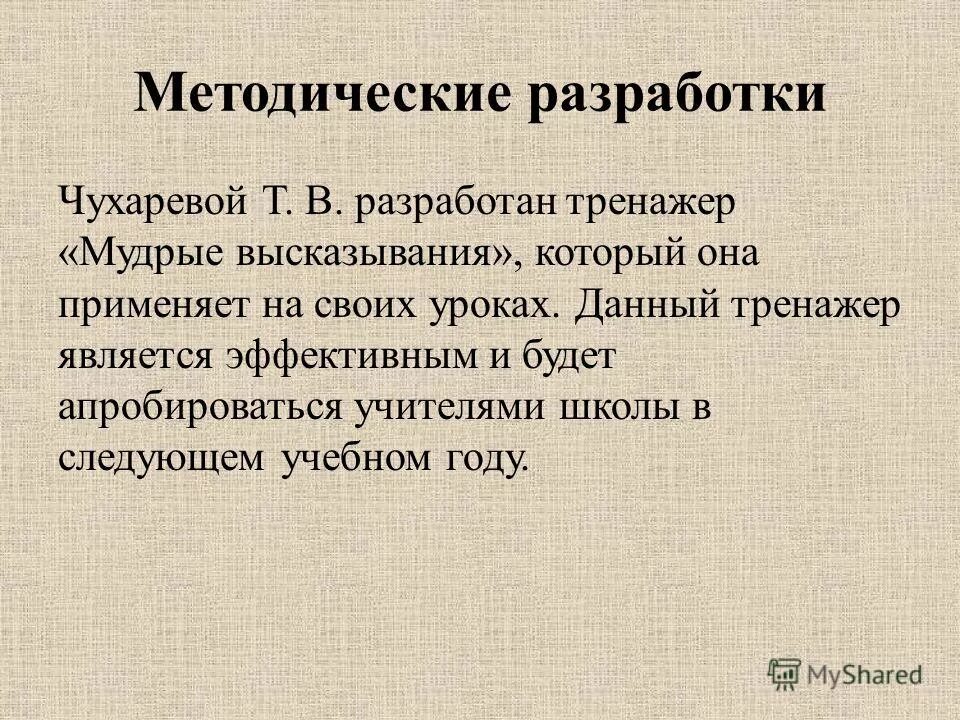 Методические разработки

Чухаревой Т. В. разработан тренажер «Мудрые высказывания», который она применяет на своих уроках. Данный тренажер является эффективным и будет апробироваться учителями школы в следующем учебном году.

MyShared